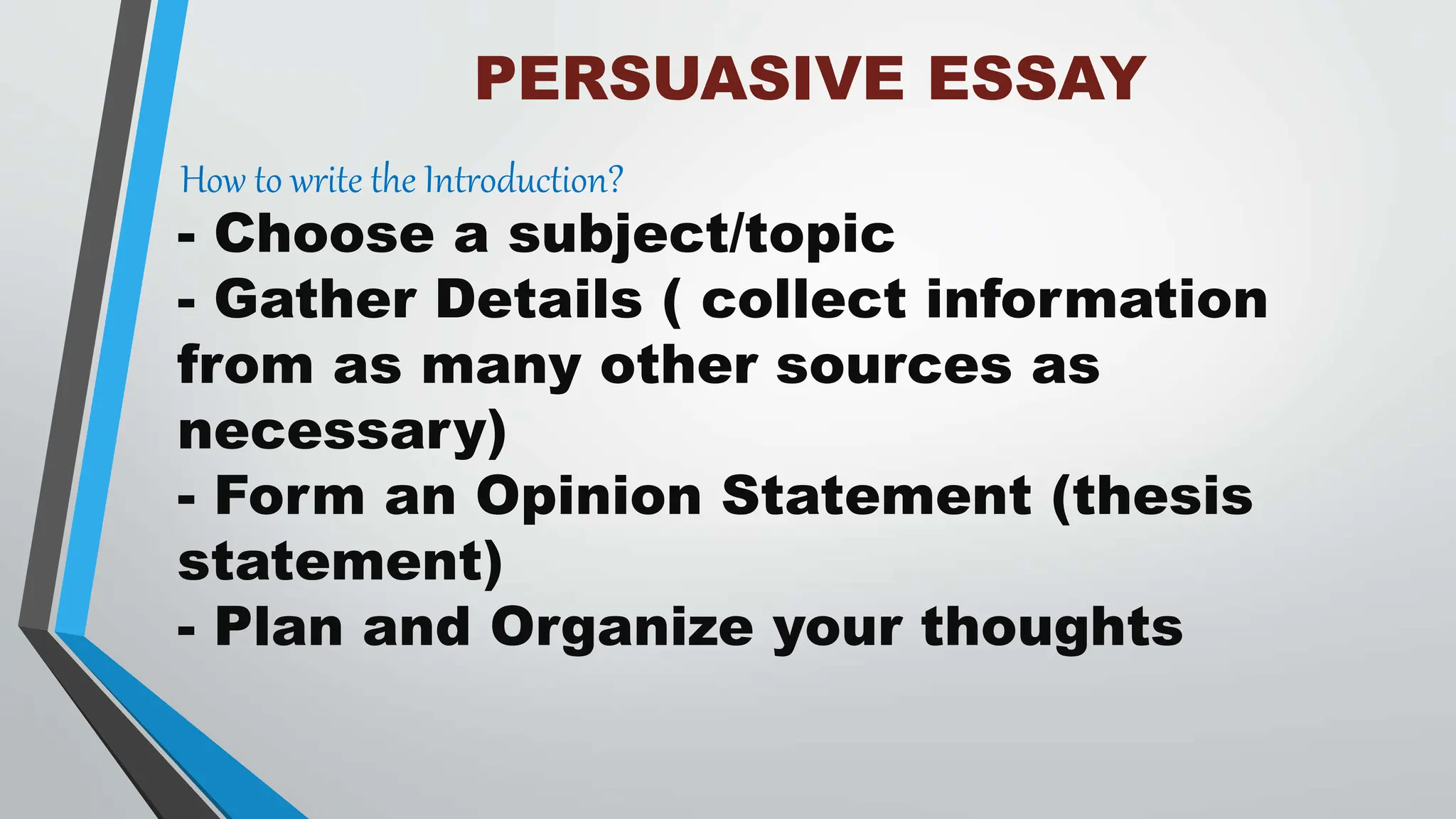 PERSUASIVE ESSAY

How to write the Introduction?

- Choose a subject/topic
- Gather Details ( collect information from as many other sources as necessary)
- Form an Opinion Statement (thesis statement)
- Plan and Organize your thoughts